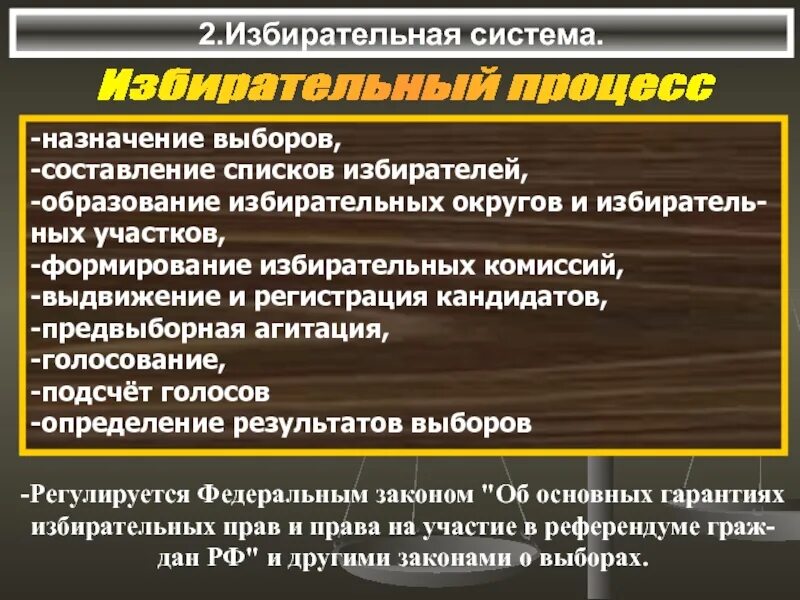 2.Избирательная система.

Избирательный процесс

-назначение выборов,
-составление списков избирателей,
-образование избирательных округов и избирательных участков,
-формирование избирательных комиссий,
-выдвижение и регистрация кандидатов,
-предвыборная агитация,
-голосование,
-подсчёт голосов
-определение результатов выборов

-Регулируется Федеральным законом "Об основных гарантиях избирательных прав и права на участие в референдуме граждан РФ" и другими законами о выборах.